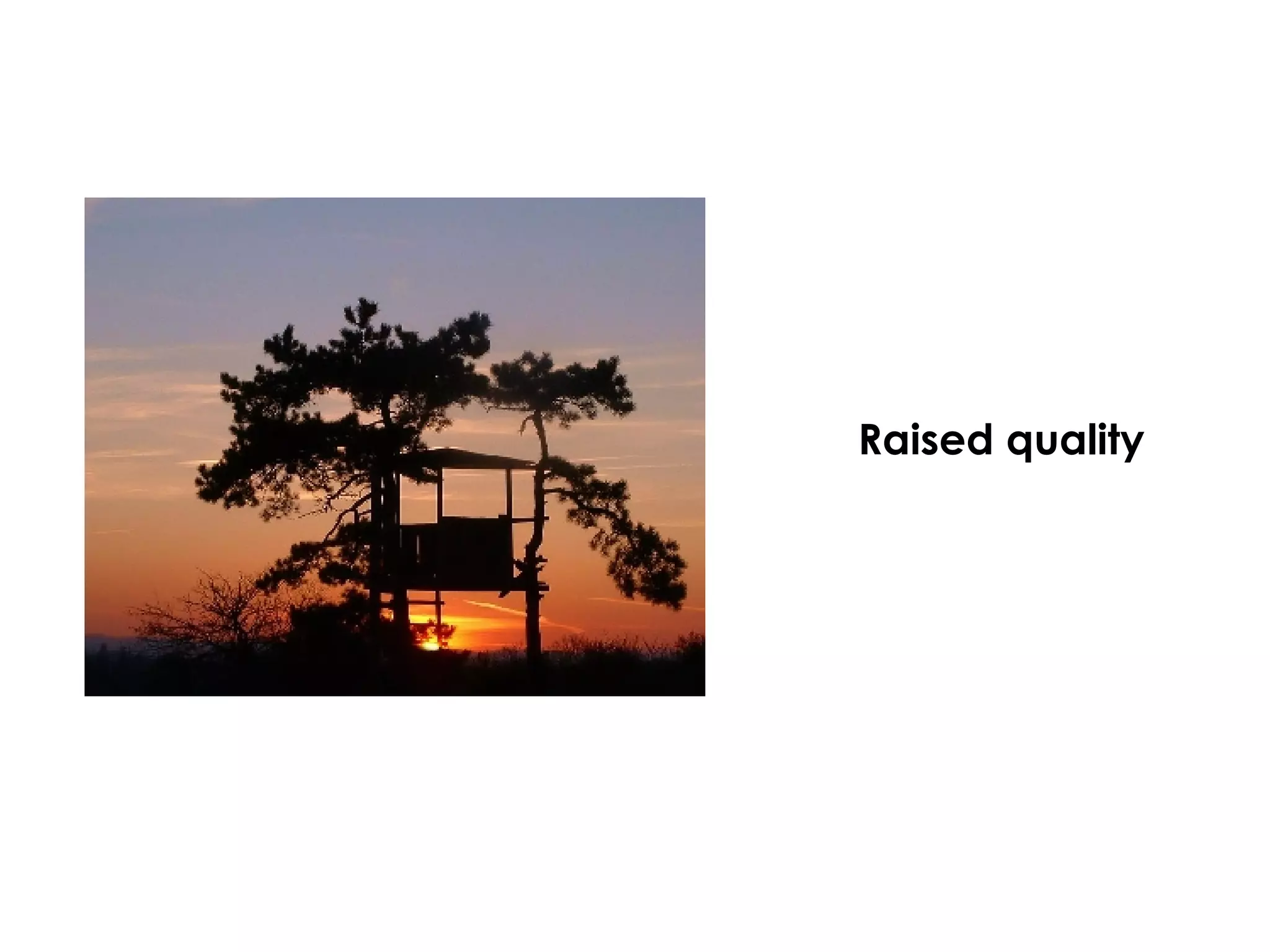 Raised quality